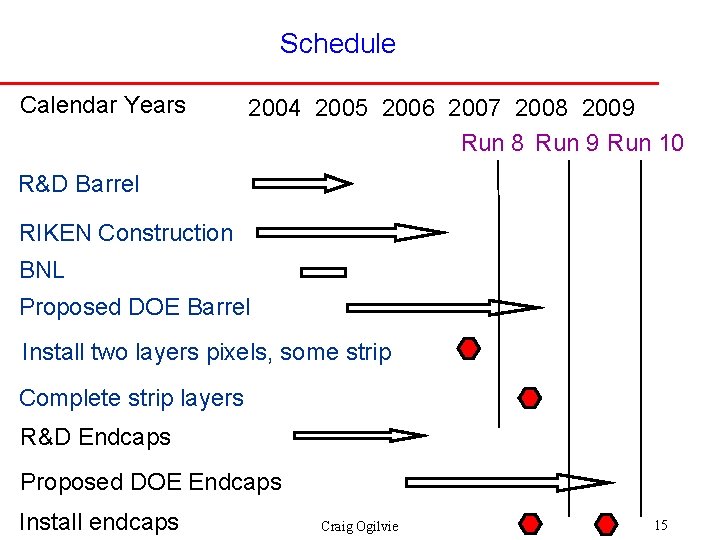 Schedule

Calendar Years 2004 2005 2006 2007 2008 2009

Run 8 Run 9 Run 10

R&D Barrel

RIKEN Construction

BNL

Proposed DOE Barrel

Install two layers pixels, some strip

Complete strip layers

R&D Endcaps

Proposed DOE Endcaps

Install endcaps

Craig Ogilvie

15